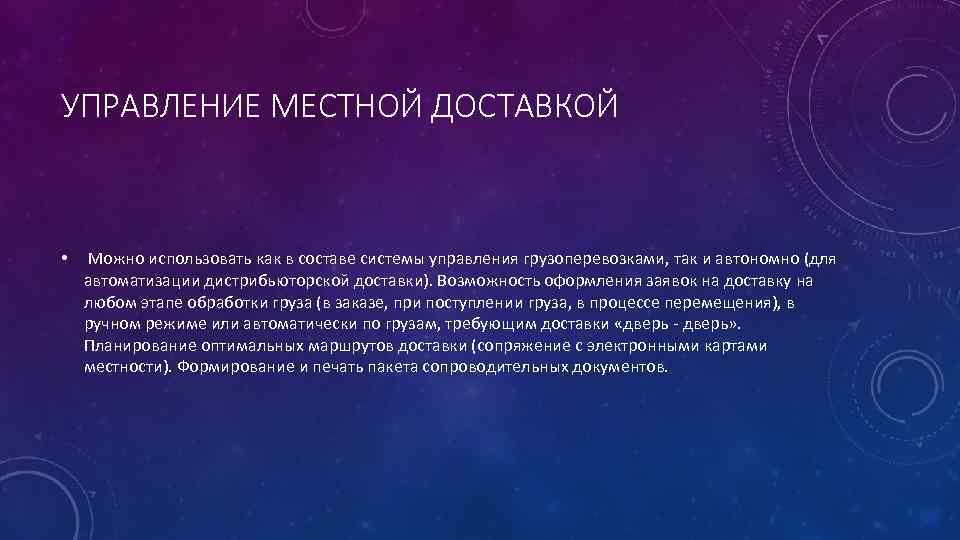 УПРАВЛЕНИЕ МЕСТНОЙ ДОСТАВКОЙ

• Можно использовать как в составе системы управления грузоперевозками, так и автономно (для автоматизации дистрибьюторской доставки). Возможность оформления заявок на доставку на любом этапе обработки груза (в заказе, при поступлении груза, в процессе перемещения), в ручном режиме или автоматически по грузам, требующим доставки «дверь - дверь». Планирование оптимальных маршрутов доставки (сопряжение с электронными картами местности). Формирование и печать пакета сопроводительных документов.